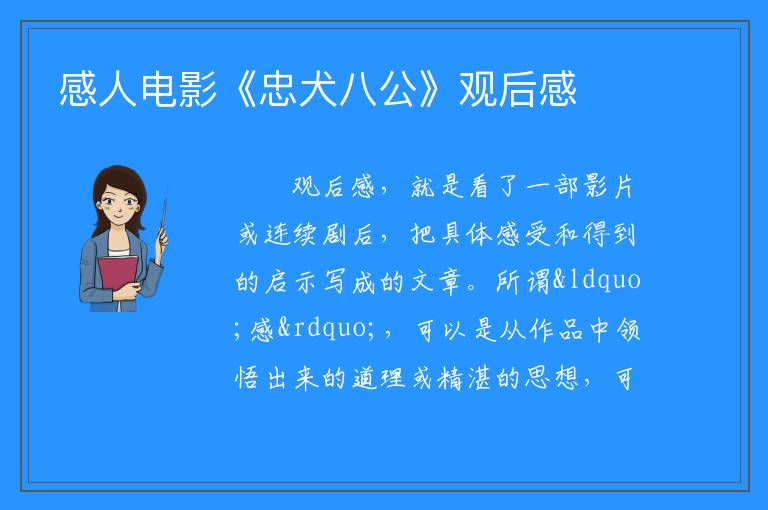 感人电影《忠犬八公》观后感

观后感，就是看了一部影片或连续剧后，把具体感受和得到的启示写成的文章。所谓&ldquo;感&rdquo;，可以是从作品中领悟出来的道理或精湛的思想，可